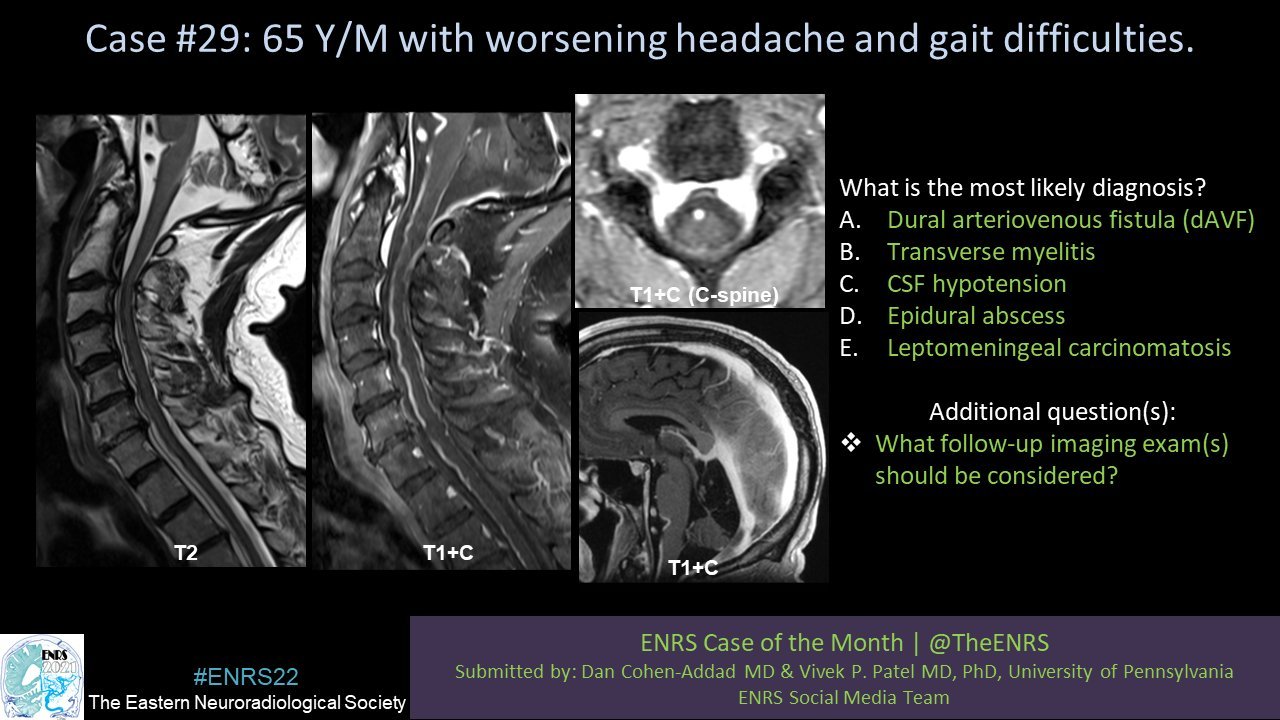 Case #29: 65 Y/M with worsening headache and gait difficulties.

T2

T1+C

T1+C (C-spine)

T1+C

What is the most likely diagnosis?
A. Dural arteriovenous fistula (dAVF)
B. Transverse myelitis
C. CSF hypotension
D. Epidural abscess
E. Leptomeningeal carcinomatosis

Additional question(s):
❖ What follow-up imaging exam(s) should be considered?

ENRS 2021

#ENRS22
The Eastern Neuroradiological Society

ENRS Case of the Month | @TheENRS
Submitted by: Dan Cohen-Addad MD & Vivek P. Patel MD, PhD, University of Pennsylvania
ENRS Social Media Team